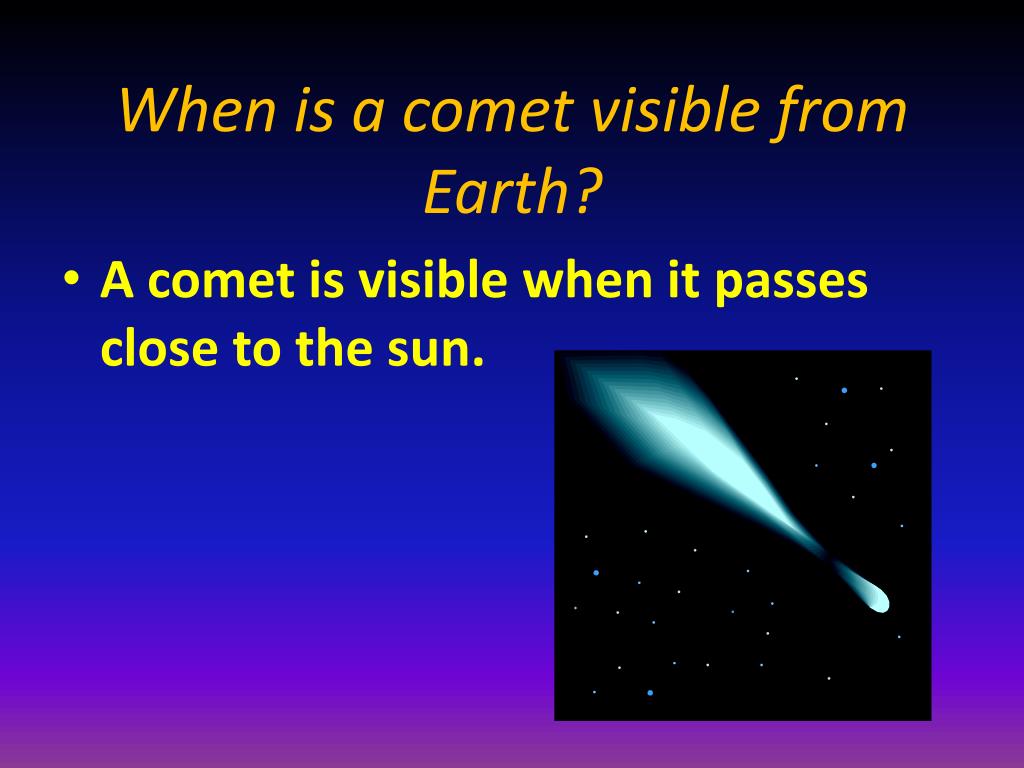 When is a comet visible from Earth?

• A comet is visible when it passes close to the sun.